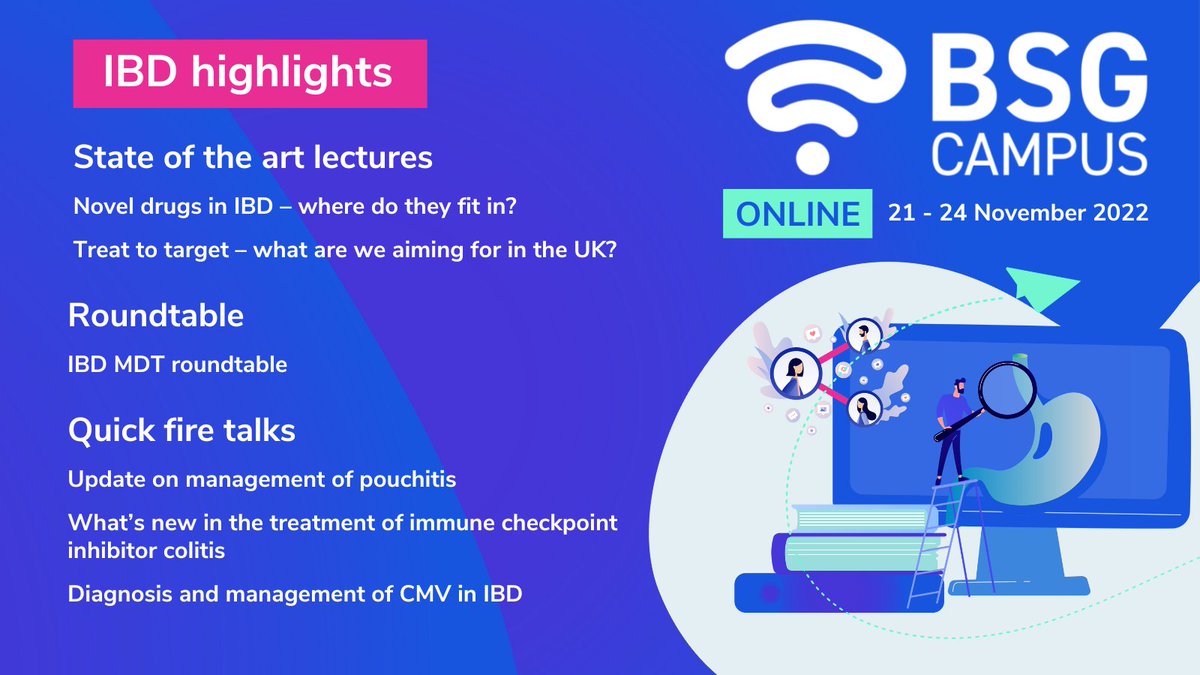 IBD highlights

State of the art lectures

Novel drugs in IBD – where do they fit in?

Treat to target – what are we aiming for in the UK?

Roundtable

IBD MDT roundtable

Quick fire talks

Update on management of pouchitis

What's new in the treatment of immune checkpoint inhibitor colitis

Diagnosis and management of CMV in IBD

BSG CAMPUS

ONLINE 21 - 24 November 2022